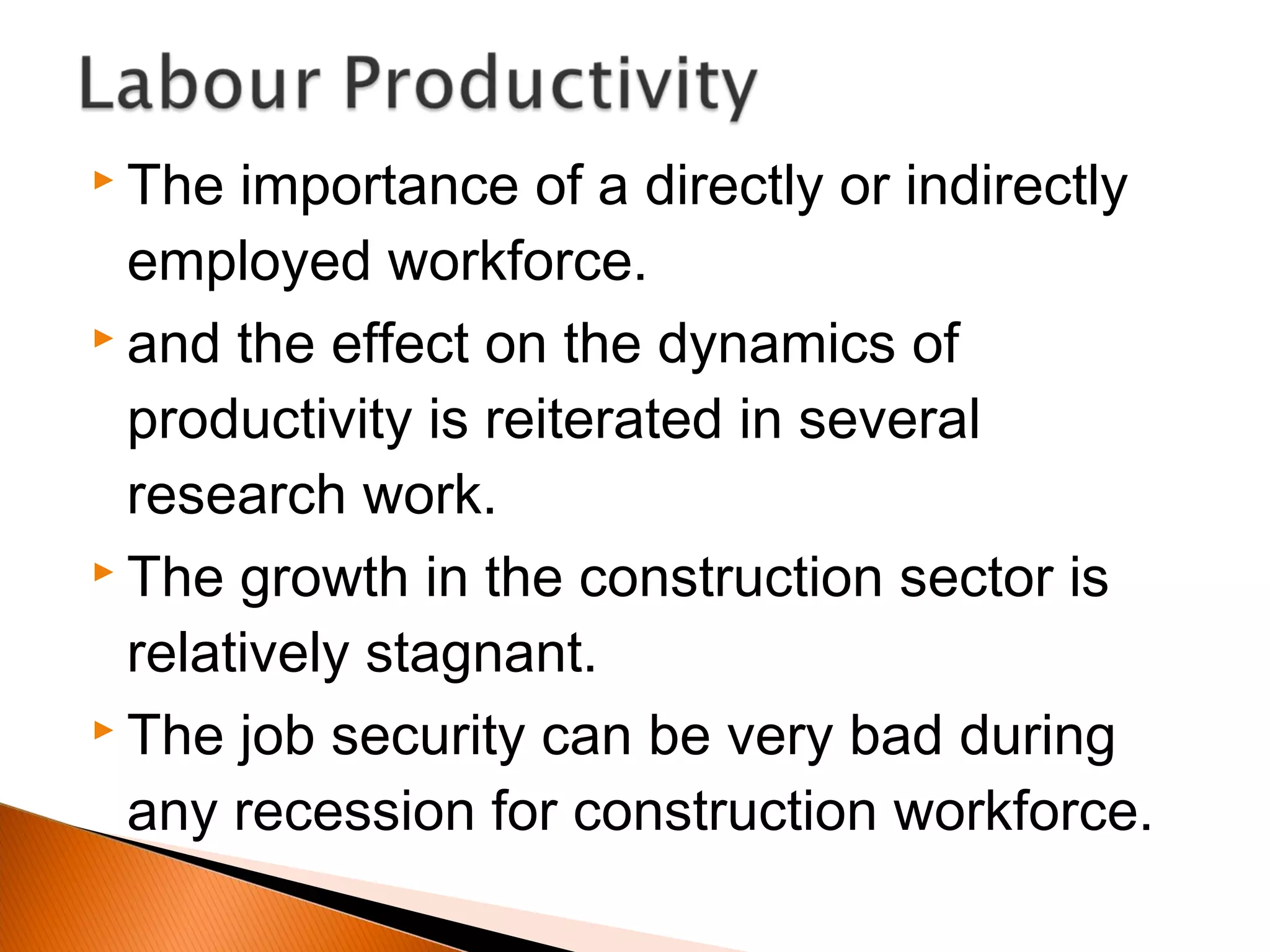 Labour Productivity

▸ The importance of a directly or indirectly employed workforce.

▸ and the effect on the dynamics of productivity is reiterated in several research work.

▸ The growth in the construction sector is relatively stagnant.

▸ The job security can be very bad during any recession for construction workforce.